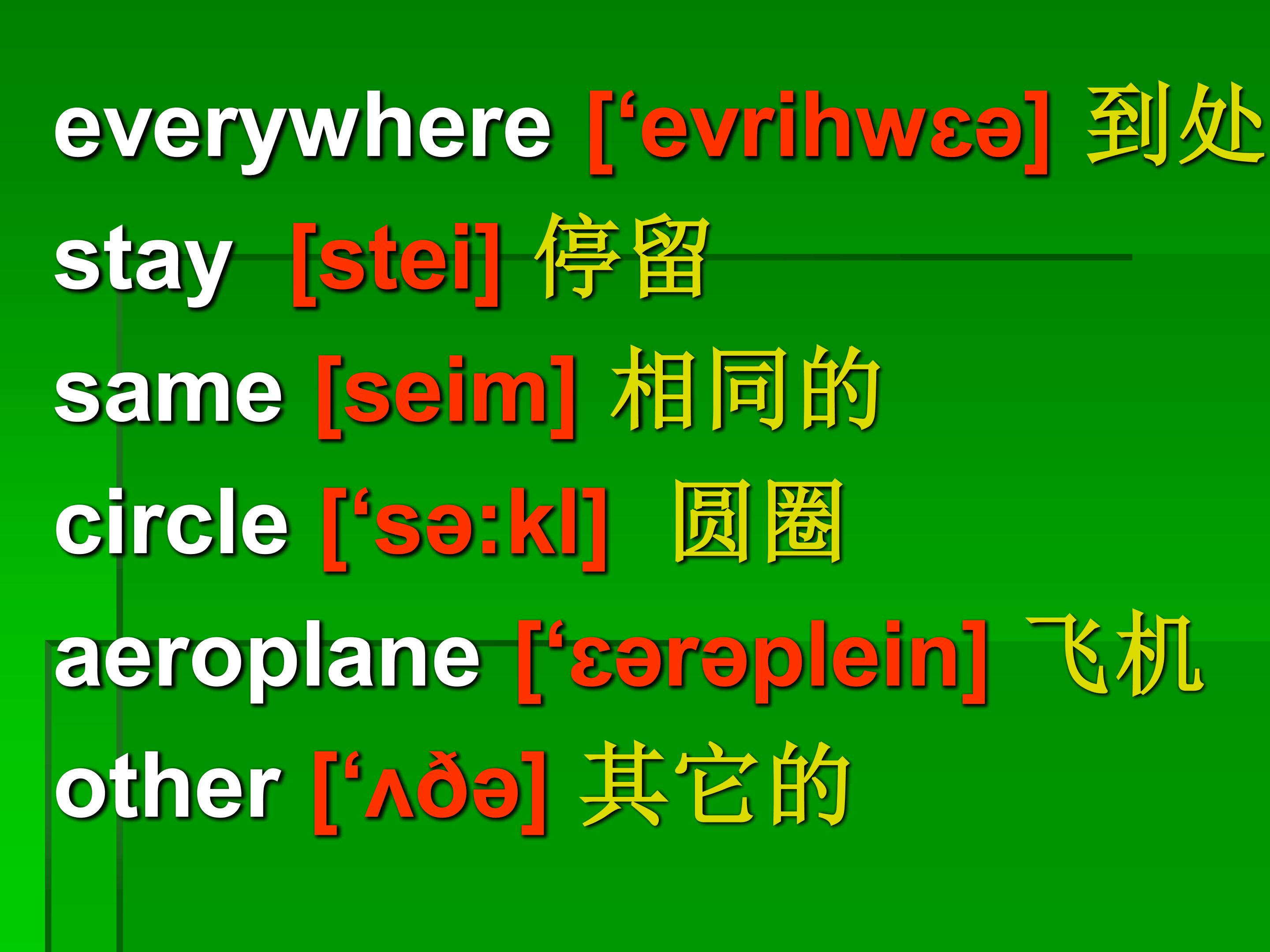 everywhere [‘evrihwɛə] 到处
stay [stei] 停留
same [seim] 相同的
circle [‘sə:kl] 圆圈
aeroplane [‘ɛərəplein] 飞机
other [‘ʌðə] 其它的